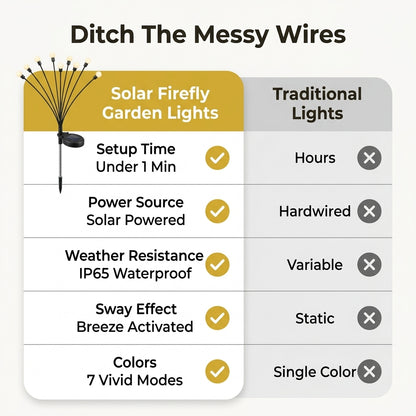 Ditch The Messy Wires

| Solar Firefly Garden Lights | Traditional Lights |
|---|---|
| Setup Time Under 1 Min | Hours |
| Power Source Solar Powered | Hardwired |
| Weather Resistance IP65 Waterproof | Variable |
| Sway Effect Breeze Activated | Static |
| Colors 7 Vivid Modes | Single Color |